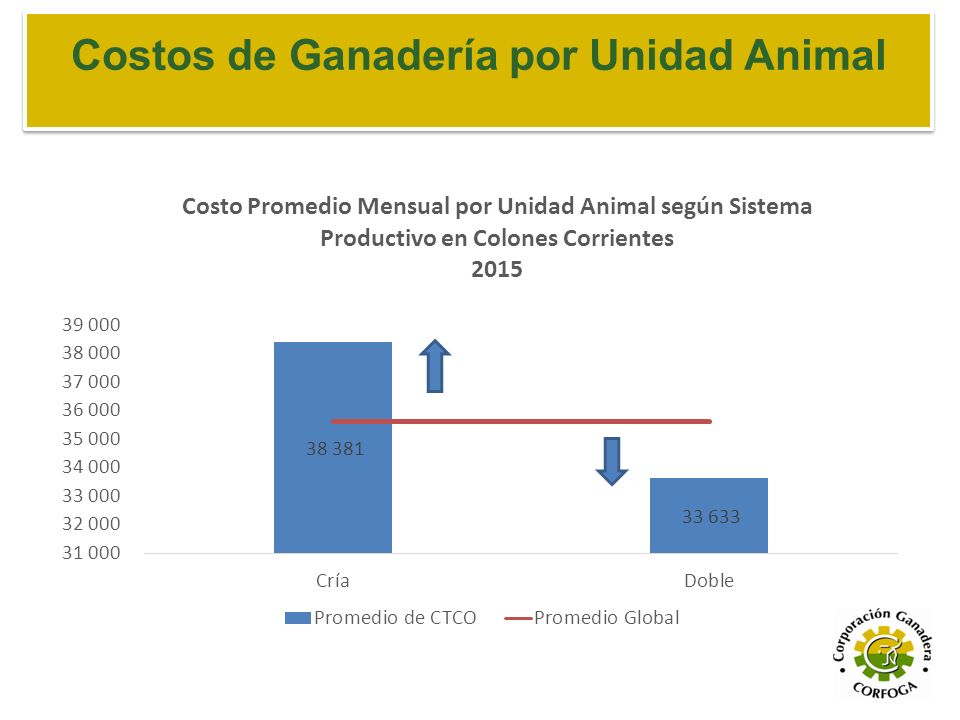 Costos de Ganadería por Unidad Animal

Costo Promedio Mensual por Unidad Animal según Sistema Productivo en Colones Corrientes
2015

39 000
38 000
37 000
36 000
35 000
34 000
33 000
32 000
31 000

38 381

33 633

Cría

Doble

Promedio de CTCO
Promedio Global

Corporación Ganadera
CORFOGA